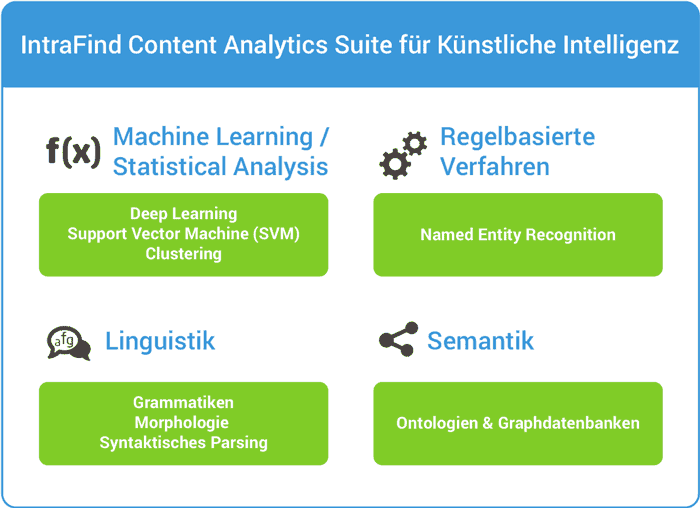 IntraFind Content Analytics Suite für Künstliche Intelligenz

f(x) Machine Learning / Statistical Analysis

Deep Learning
Support Vector Machine (SVM)
Clustering

Regelbasierte Verfahren

Named Entity Recognition

afg Linguistik

Grammatiken
Morphologie
Syntaktisches Parsing

Semantik

Ontologien & Graphdatenbanken